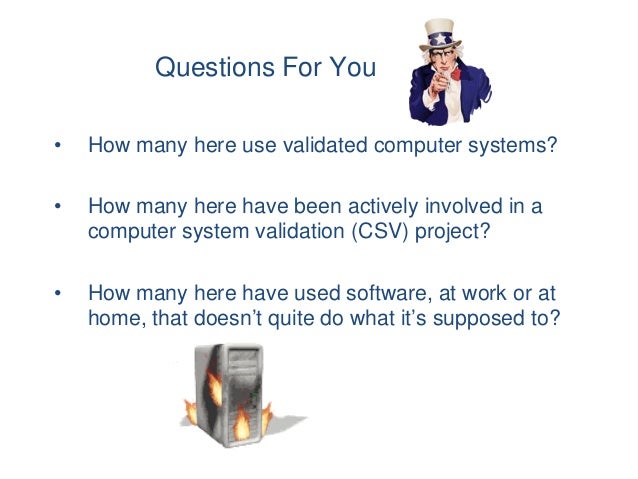 Questions For You

• How many here use validated computer systems?

• How many here have been actively involved in a computer system validation (CSV) project?

• How many here have used software, at work or at home, that doesn’t quite do what it’s supposed to?